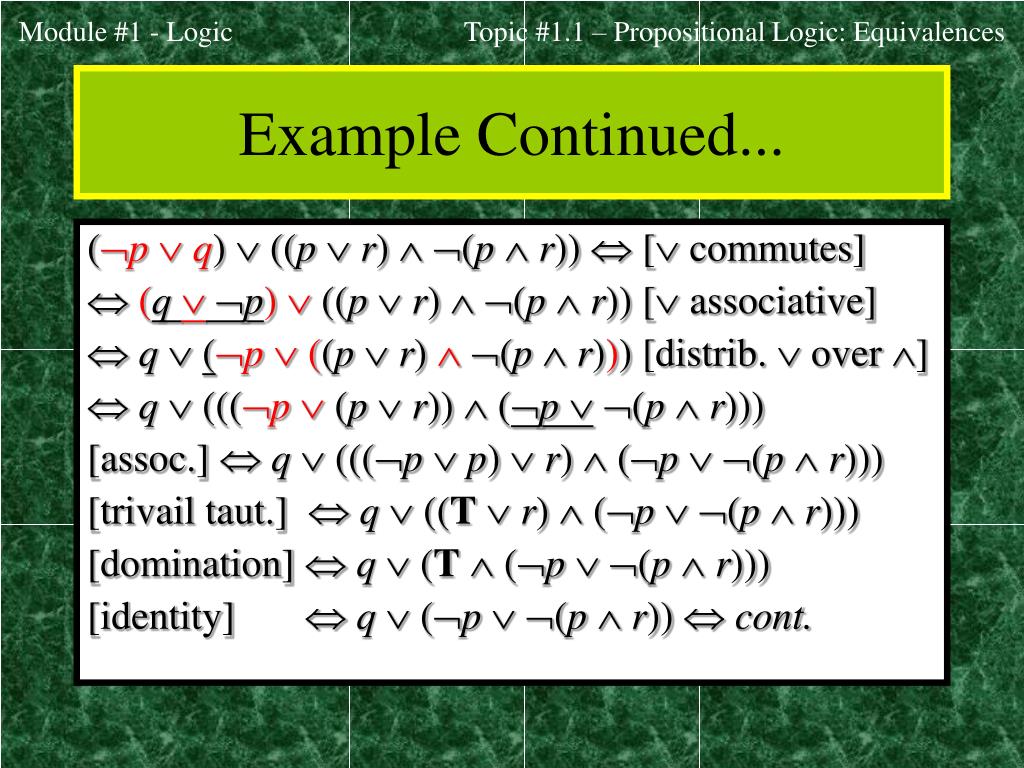 Module #1 - Logic

Topic #1.1 – Propositional Logic: Equivalences

Example Continued...

$(\neg p \vee q) \vee ((p \vee r) \wedge \neg(p \wedge r)) \Leftrightarrow$ [$\vee$ commutes]

$\Leftrightarrow (q \vee \neg p) \vee ((p \vee r) \wedge \neg(p \wedge r))$ [$\vee$ associative]

$\Leftrightarrow q \vee (\neg p \vee ((p \vee r) \wedge \neg(p \wedge r)))$ [distrib. $\vee$ over $\wedge$]

$\Leftrightarrow q \vee (((\neg p \vee (p \vee r)) \wedge (\neg p \vee \neg(p \wedge r)))$

[assoc.] $\Leftrightarrow q \vee (((\neg p \vee p) \vee r) \wedge (\neg p \vee \neg(p \wedge r)))$

[trivail taut.] $\Leftrightarrow q \vee ((\mathbf{T} \vee r) \wedge (\neg p \vee \neg(p \wedge r)))$

[domination] $\Leftrightarrow q \vee (\mathbf{T} \wedge (\neg p \vee \neg(p \wedge r)))$

[identity] $\Leftrightarrow q \vee (\neg p \vee \neg(p \wedge r)) \Leftrightarrow$ *cont.*